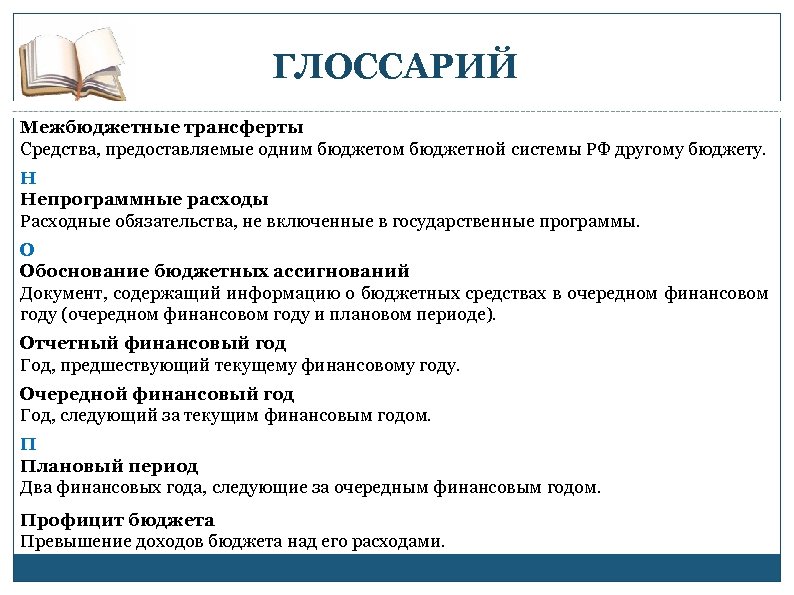 ГЛОССАРИЙ

Межбюджетные трансферты
Средства, предоставляемые одним бюджетом бюджетной системы РФ другому бюджету.

Н

Непрограммные расходы
Расходные обязательства, не включенные в государственные программы.

О

Обоснование бюджетных ассигнований
Документ, содержащий информацию о бюджетных средствах в очередном финансовом году (очередном финансовом году и плановом периоде).

Отчетный финансовый год
Год, предшествующий текущему финансовому году.

Очередной финансовый год
Год, следующий за текущим финансовым годом.

П

Плановый период
Два финансовых года, следующие за очередным финансовым годом.

Профицит бюджета
Превышение доходов бюджета над его расходами.